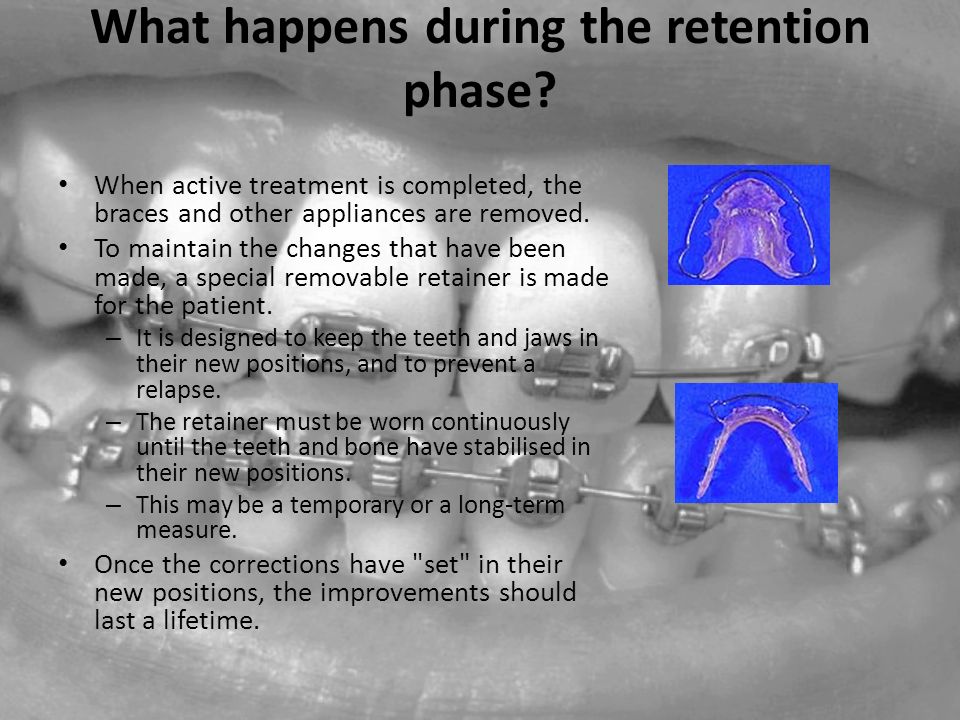 What happens during the retention phase?

• When active treatment is completed, the braces and other appliances are removed.
• To maintain the changes that have been made, a special removable retainer is made for the patient.
– It is designed to keep the teeth and jaws in their new positions, and to prevent a relapse.
– The retainer must be worn continuously until the teeth and bone have stabilised in their new positions.
– This may be a temporary or a long-term measure.
• Once the corrections have "set" in their new positions, the improvements should last a lifetime.